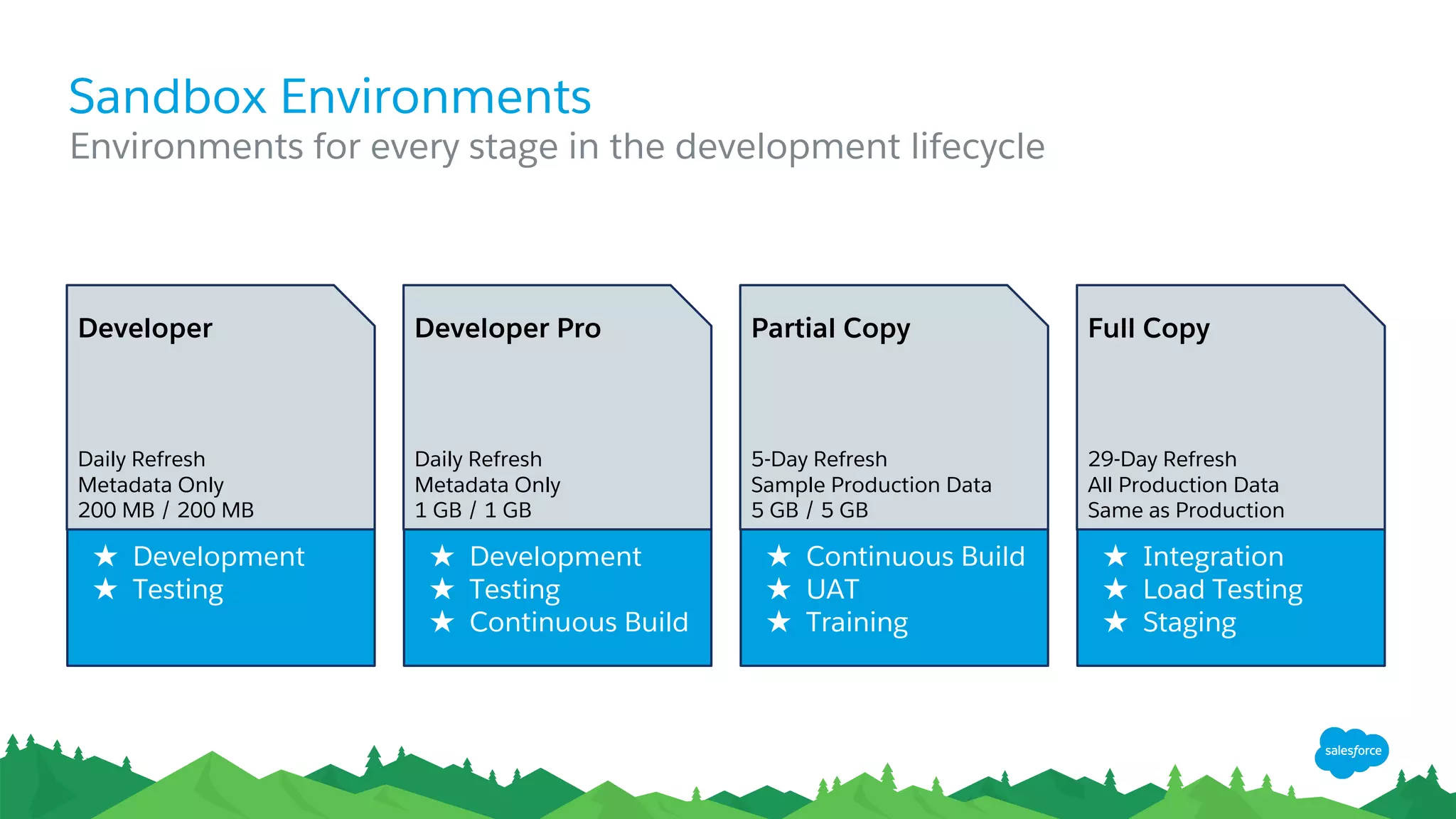 Sandbox Environments

Environments for every stage in the development lifecycle

Developer

Daily Refresh
Metadata Only
200 MB / 200 MB

★ Development
★ Testing

Developer Pro

Daily Refresh
Metadata Only
1 GB / 1 GB

★ Development
★ Testing
★ Continuous Build

Partial Copy

5-Day Refresh
Sample Production Data
5 GB / 5 GB

★ Continuous Build
★ UAT
★ Training

Full Copy

29-Day Refresh
All Production Data
Same as Production

★ Integration
★ Load Testing
★ Staging

salesforce